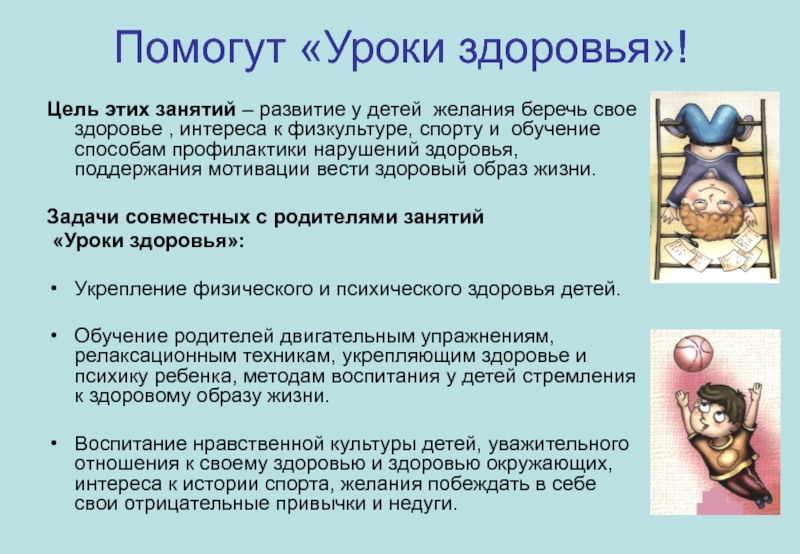 Помогут «Уроки здоровья»!

Цель этих занятий – развитие у детей желания беречь свое здоровье , интереса к физкультуре, спорту и обучение способам профилактики нарушений здоровья, поддержания мотивации вести здоровый образ жизни.

Задачи совместных с родителями занятий «Уроки здоровья»:

• Укрепление физического и психического здоровья детей.

• Обучение родителей двигательным упражнениям, релаксационным техникам, укрепляющим здоровье и психику ребенка, методам воспитания у детей стремления к здоровому образу жизни.

• Воспитание нравственной культуры детей, уважительного отношения к своему здоровью и здоровью окружающих, интереса к истории спорта, желания побеждать в себе свои отрицательные привычки и недуги.